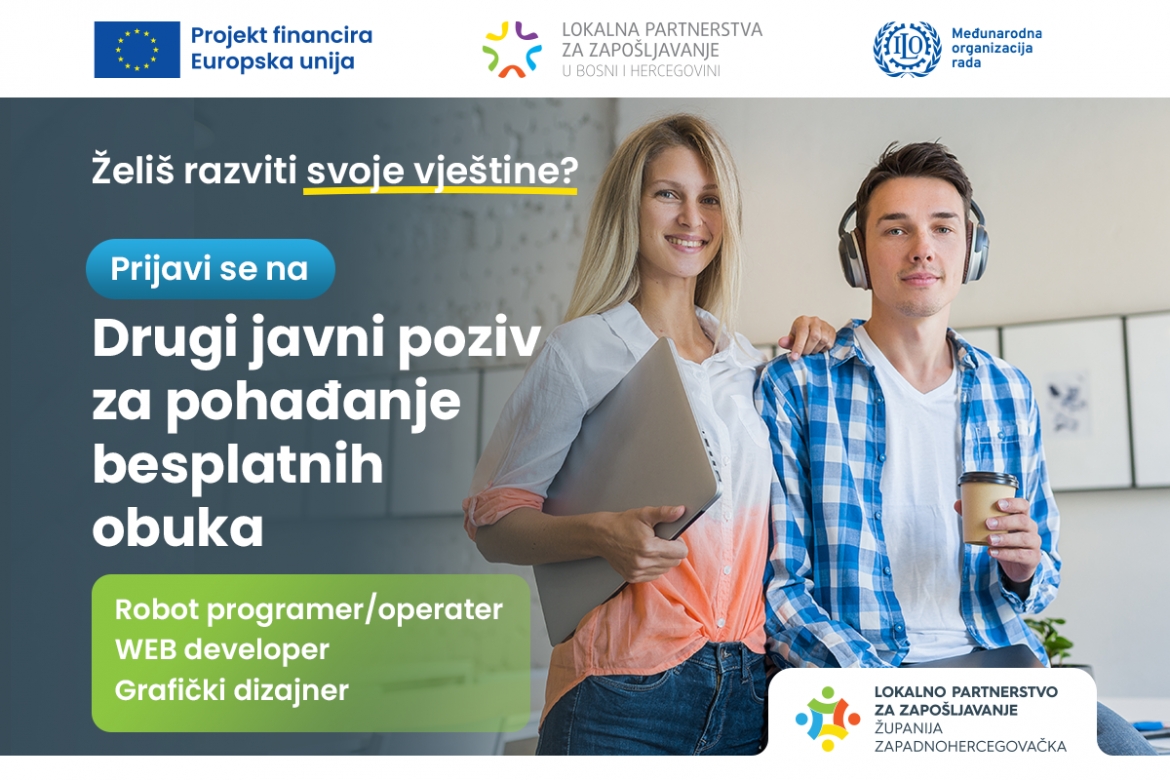 Projekt financira Europska unija

LOKALNA PARTNERSTVA ZA ZAPOŠLJAVANJE U BOSNI I HERCEGOVINI

ILO Međunarodna organizacija rada

Želiš razviti svoje vještine?

Prijavi se na

Drugi javni poziv za pohađanje besplatnih obuka

Robot programer/operater
WEB developer
Grafički dizajner

LOKALNO PARTNERSTVO ZA ZAPOŠLJAVANJE ŽUPANIJA ZAPADNOHERCEGOVAČKA